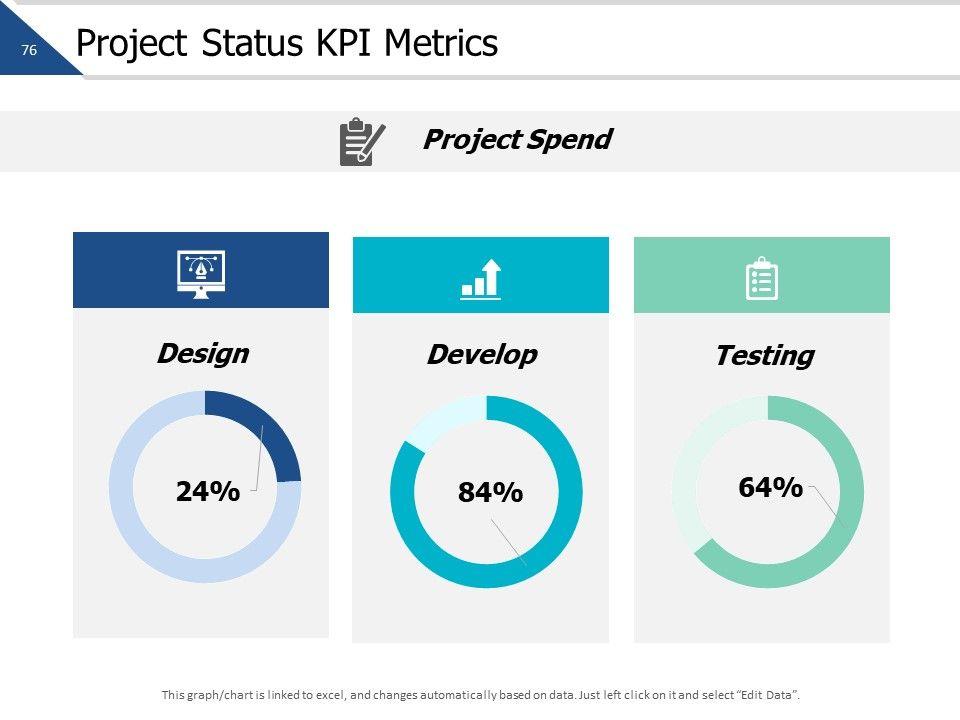 76

Project Status KPI Metrics

Project Spend

Design

24%

Develop

84%

Testing

64%

This graph/chart is linked to excel, and changes automatically based on data. Just left click on it and select "Edit Data".